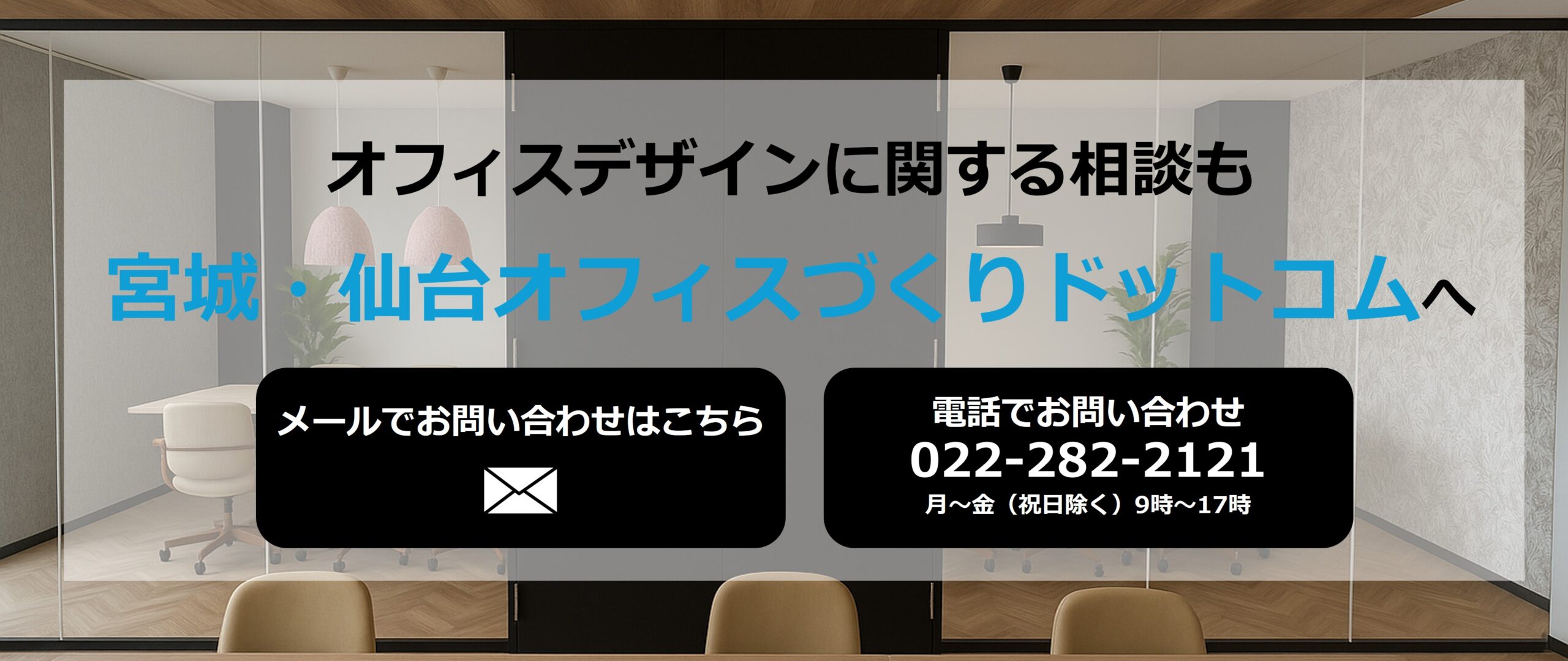 オフィスデザインに関する相談も

宮城・仙台オフィスづくりドットコムへ

メールでお問い合わせはこちら

電話でお問い合わせ
022-282-2121
月～金（祝日除く）9時～17時